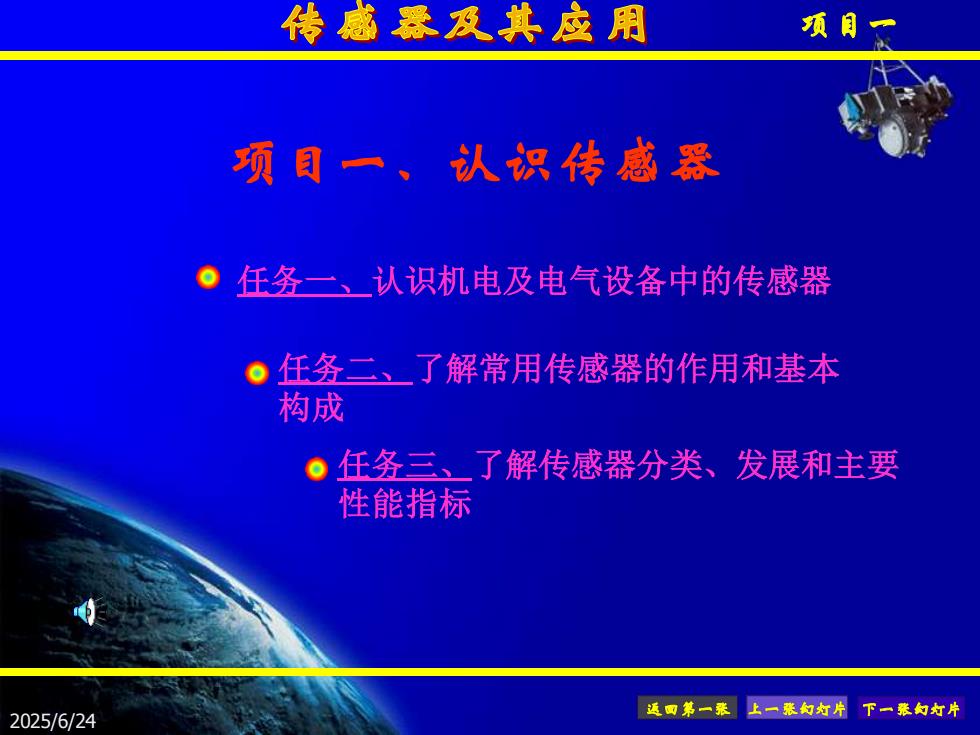 传感器及其应用

项目一

项目一、认识传感器

任务一、认识机电及电气设备中的传感器

任务二、了解常用传感器的作用和基本构成

任务三、了解传感器分类、发展和主要性能指标

2025/6/24

返回第一张

上一张幻灯片

下一张幻灯片